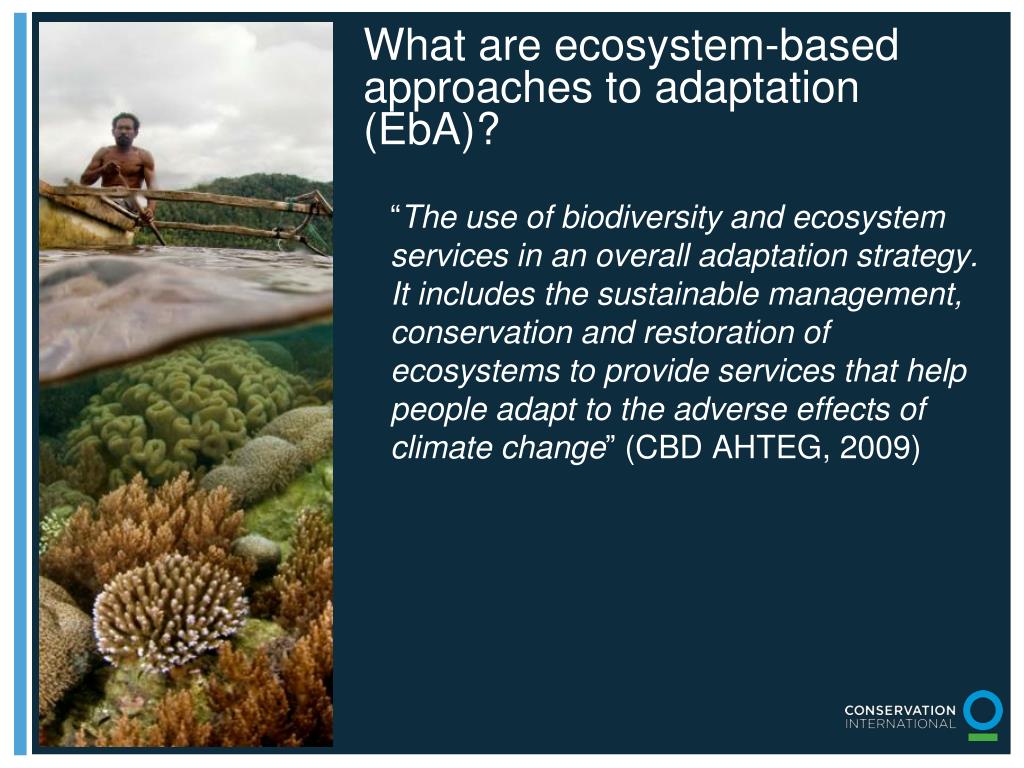 What are ecosystem-based approaches to adaptation (EbA)?

“The use of biodiversity and ecosystem services in an overall adaptation strategy. It includes the sustainable management, conservation and restoration of ecosystems to provide services that help people adapt to the adverse effects of climate change” (CBD AHTEG, 2009)

CONSERVATION INTERNATIONAL